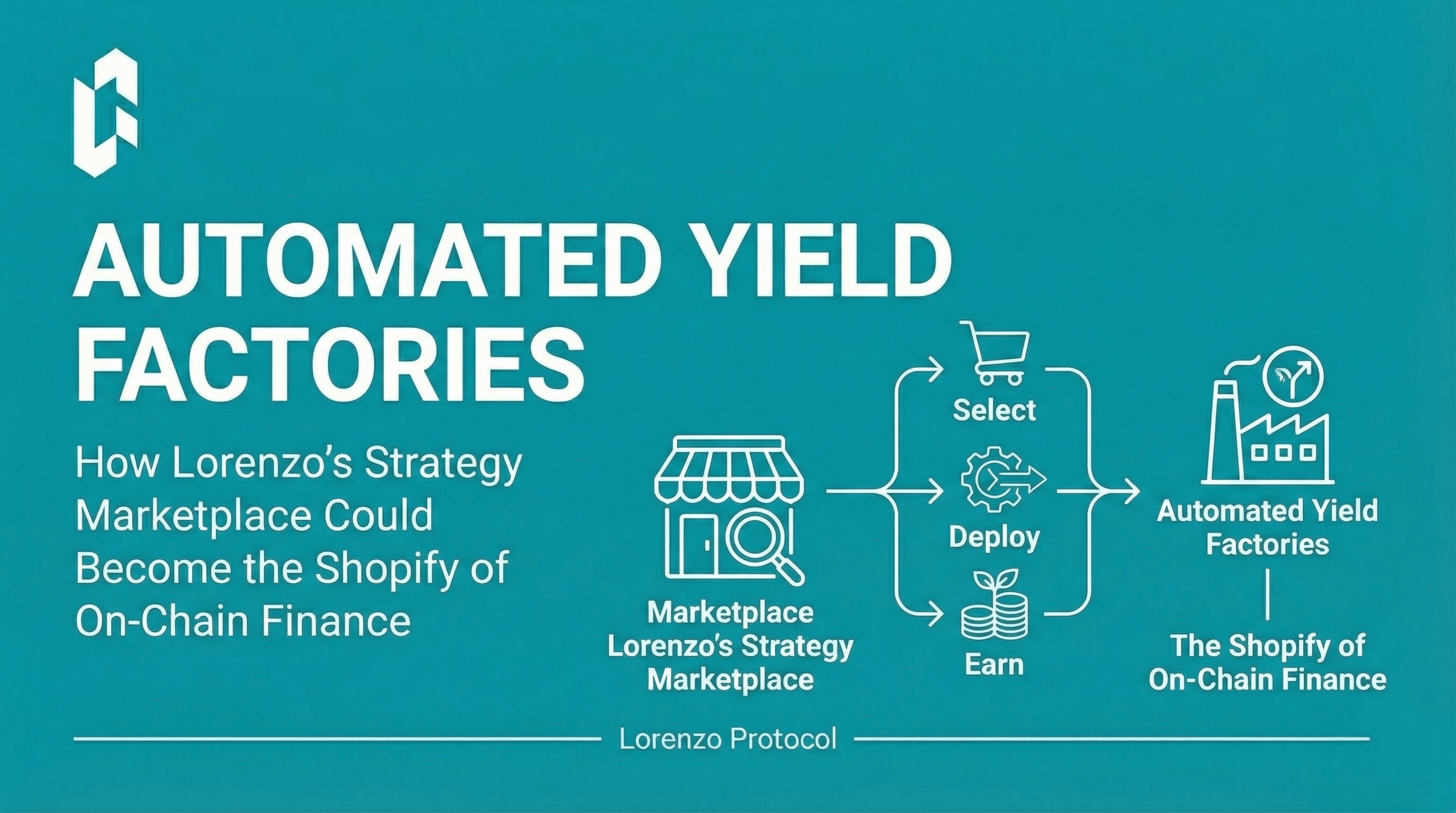 AUTOMATED YIELD FACTORIES

How Lorenzo's Strategy Marketplace Could Become the Shopify of On-Chain Finance

Marketplace
Lorenzo's Strategy
Marketplace

Select

Deploy

Earn

Automated Yield
Factories

The Shopify of
On-Chain Finance

Lorenzo Protocol